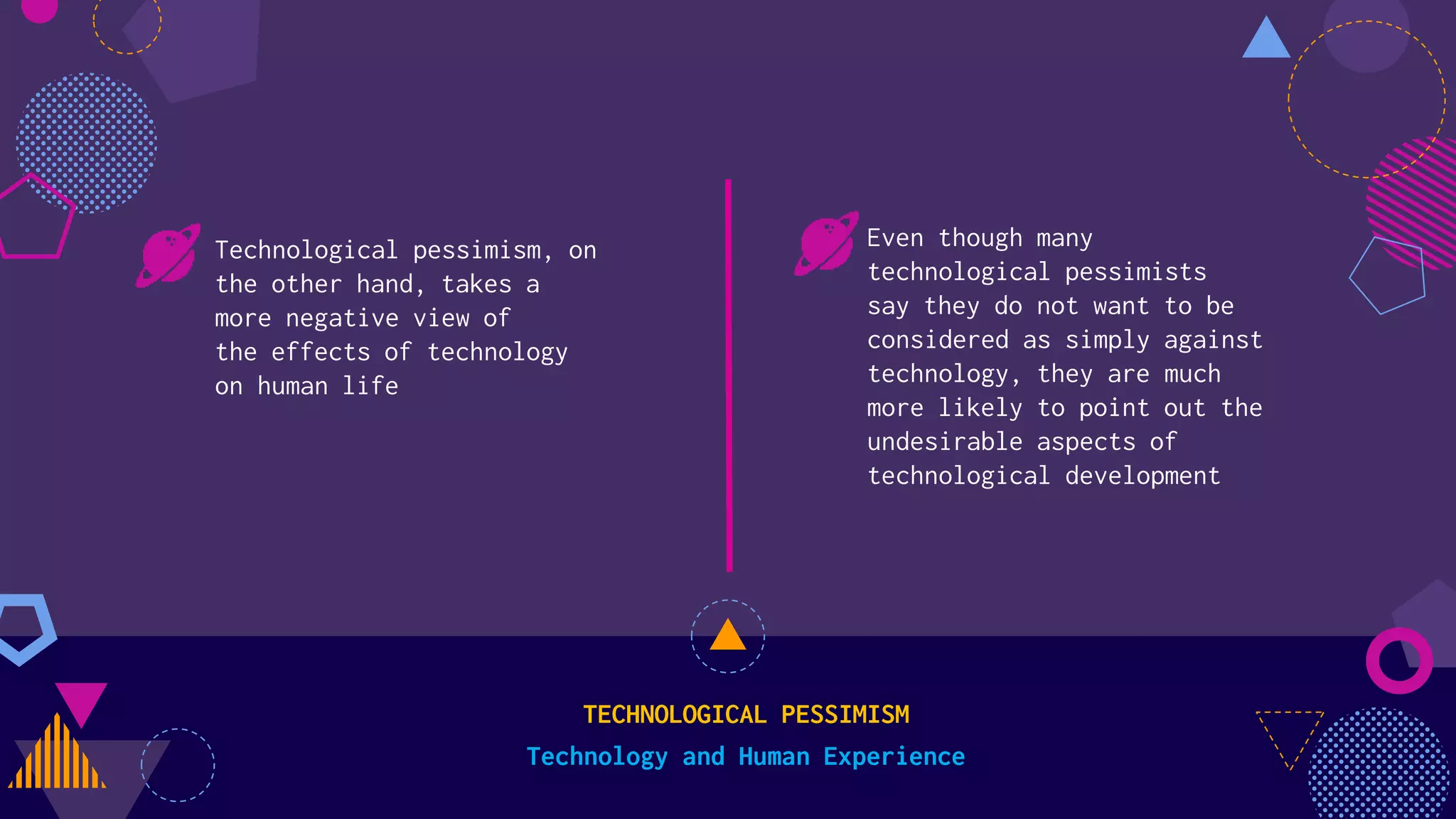 Technological pessimism, on the other hand, takes a more negative view of the effects of technology on human life

Even though many technological pessimists say they do not want to be considered as simply against technology, they are much more likely to point out the undesirable aspects of technological development

TECHNOLOGICAL PESSIMISM

Technology and Human Experience